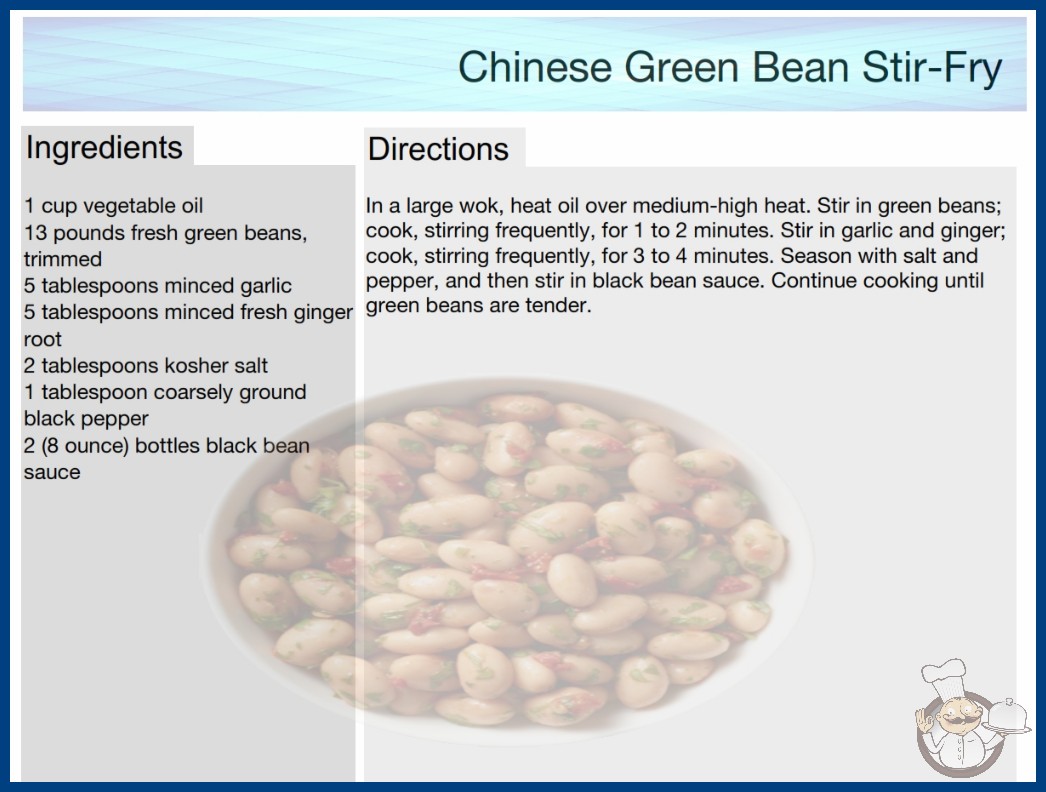 Chinese Green Bean Stir-Fry

Ingredients

1 cup vegetable oil
13 pounds fresh green beans, trimmed
5 tablespoons minced garlic
5 tablespoons minced fresh ginger root
2 tablespoons kosher salt
1 tablespoon coarsely ground black pepper
2 (8 ounce) bottles black bean sauce

Directions

In a large wok, heat oil over medium-high heat. Stir in green beans; cook, stirring frequently, for 1 to 2 minutes. Stir in garlic and ginger; cook, stirring frequently, for 3 to 4 minutes. Season with salt and pepper, and then stir in black bean sauce. Continue cooking until green beans are tender.